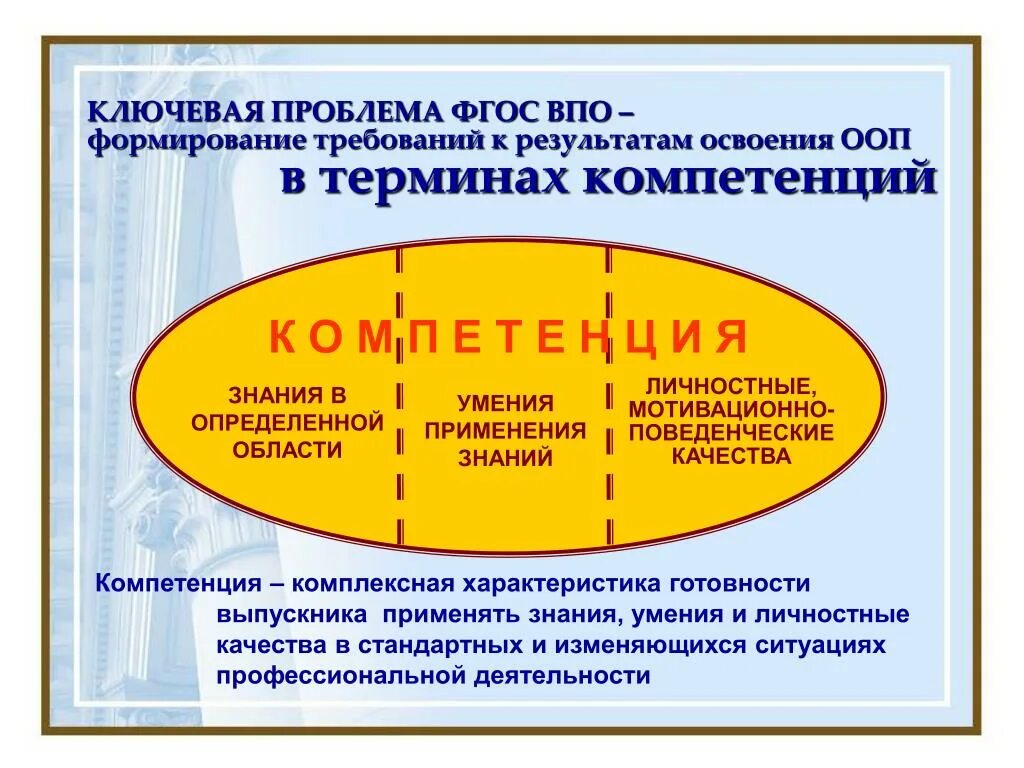 КЛЮЧЕВАЯ ПРОБЛЕМА ФГОС ВПО – формирование требований к результатам освоения ООП в терминах компетенций

К О М П Е Т Е Н Ц И Я

ЗНАНИЯ В ОПРЕДЕЛЕННОЙ ОБЛАСТИ

УМЕНИЯ ПРИМЕНЕНИЯ ЗНАНИЙ

ЛИЧНОСТНЫЕ, МОТИВАЦИОННО-ПОВЕДЕНЧЕСКИЕ КАЧЕСТВА

Компетенция – комплексная характеристика готовности выпускника применять знания, умения и личностные качества в стандартных и изменяющихся ситуациях профессиональной деятельности